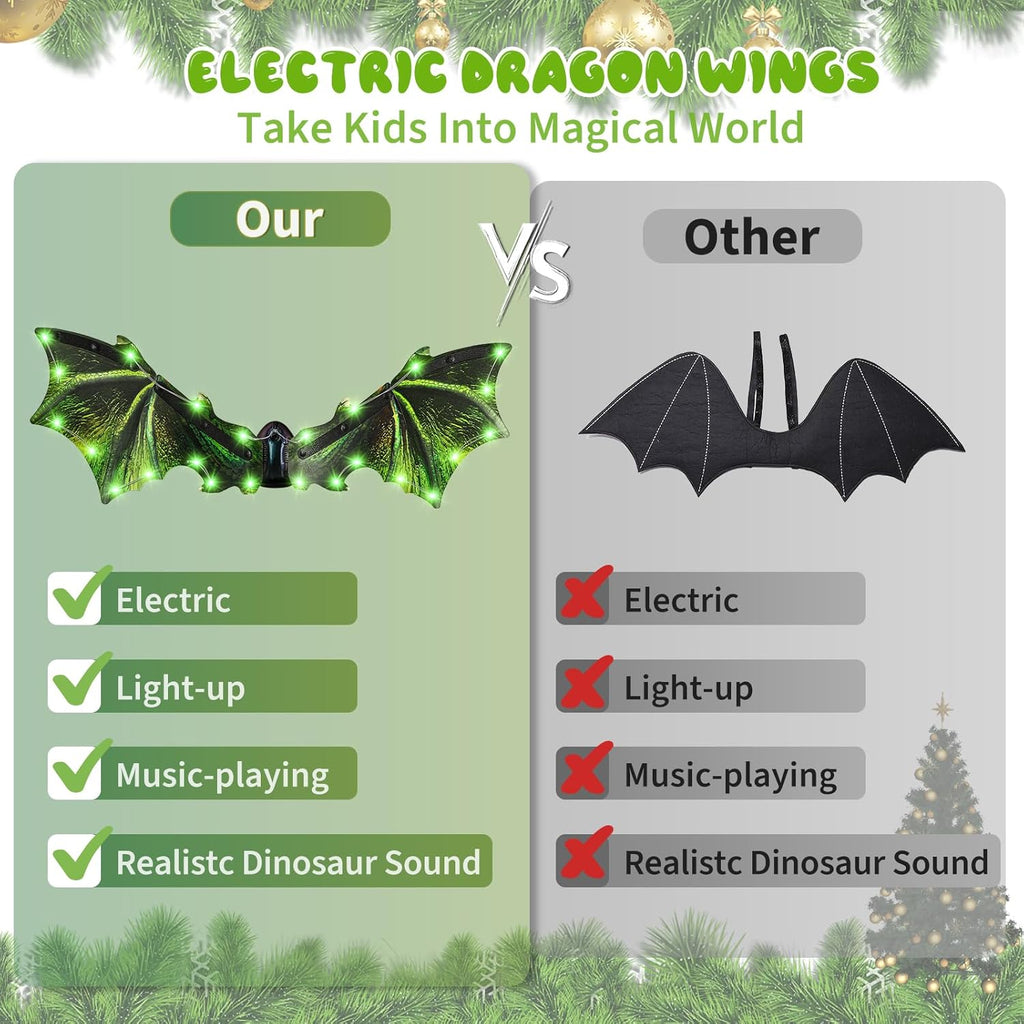 ELECTRIC DRAGON WINGS
Take Kids Into Magical World

Our

VS

Other

Electric

Light-up

Music-playing

Realistc Dinosaur Sound

Electric

Light-up

Music-playing

Realistc Dinosaur Sound